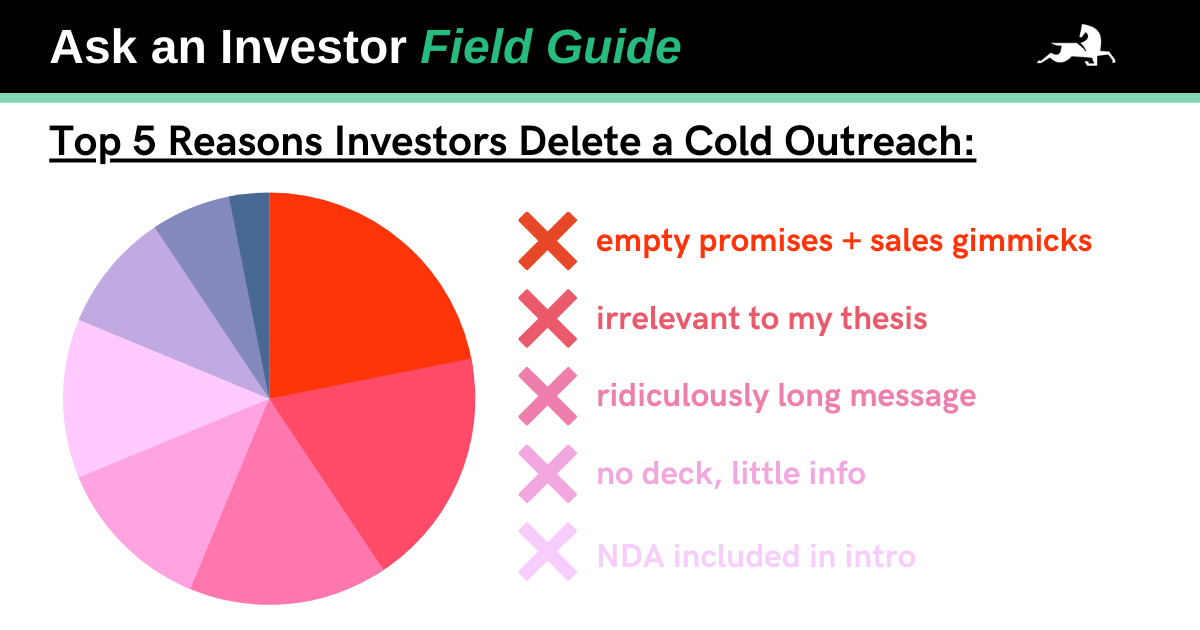 Ask an Investor Field Guide

Top 5 Reasons Investors Delete a Cold Outreach:

empty promises + sales gimmicks
irrelevant to my thesis
ridiculously long message
no deck, little info
NDA included in intro